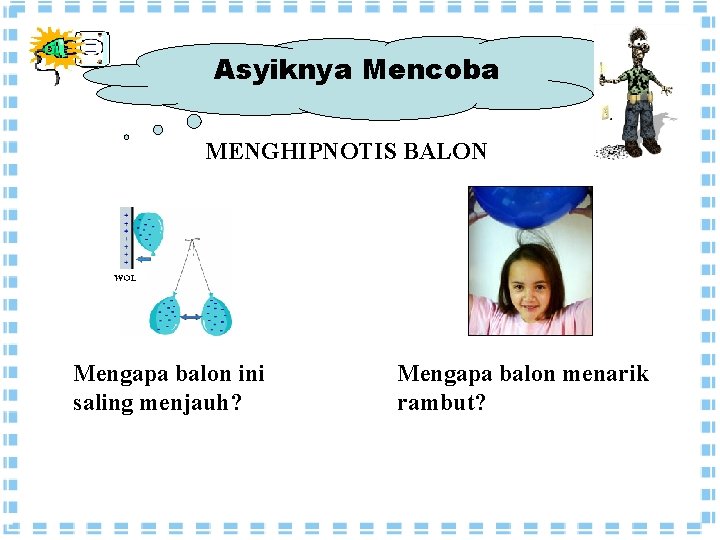 Asyiknya Mencoba

MENGHIPNOTIS BALON

WOL

Mengapa balon ini saling menjauh?

Mengapa balon menarik rambut?